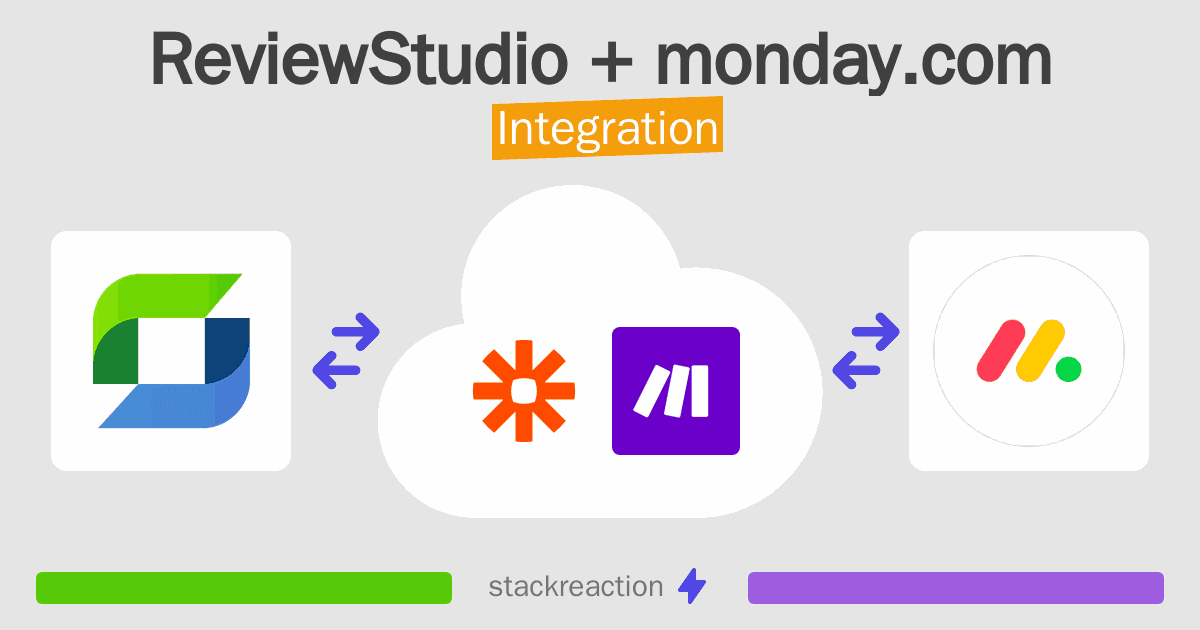 ReviewStudio + monday.com
Integration

stackreaction